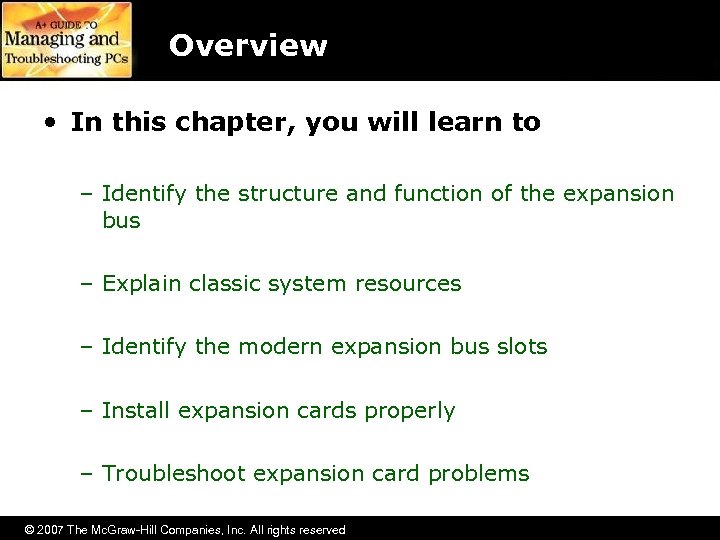 A+ GUIDE TO
Managing and
Troubleshooting PCs

Overview

• In this chapter, you will learn to

– Identify the structure and function of the expansion bus

– Explain classic system resources

– Identify the modern expansion bus slots

– Install expansion cards properly

– Troubleshoot expansion card problems

© 2007 The McGraw-Hill Companies, Inc. All rights reserved